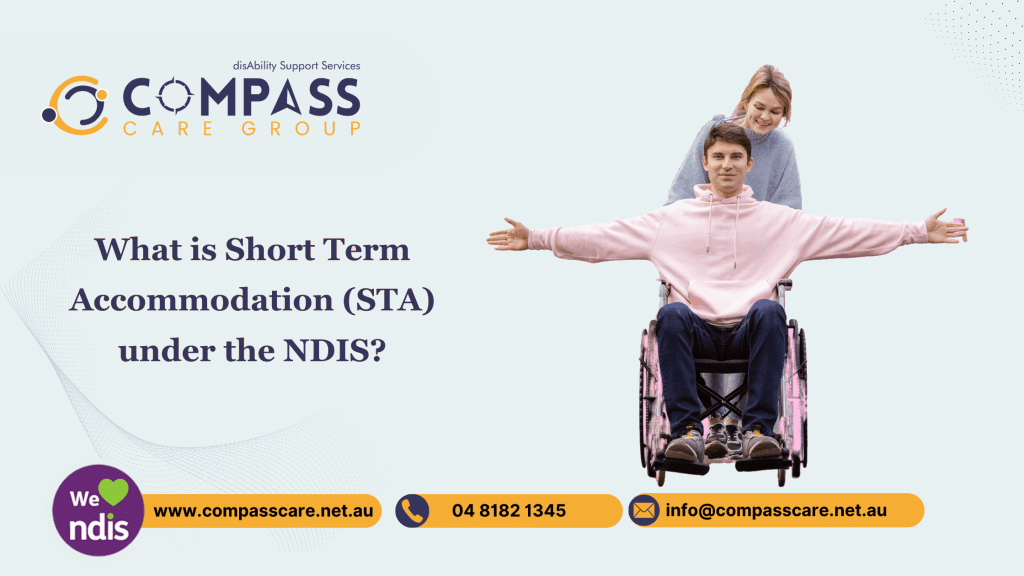 disAbility Support Services
COMPASS
CARE GROUP

What is Short Term Accommodation (STA) under the NDIS?

We ndis

www.compasscare.net.au

04 8182 1345

info@compasscare.net.au